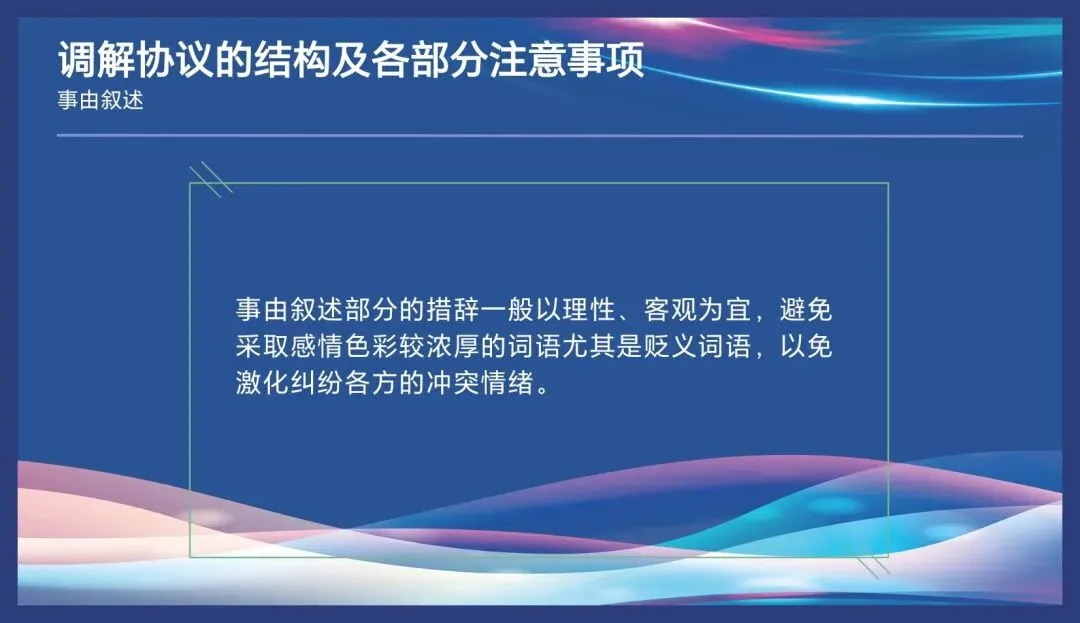 调解协议的结构及各部分注意事项
事由叙述

事由叙述部分的措辞一般以理性、客观为宜，避免采取感情色彩较浓厚的词语尤其是贬义词语，以免激化纠纷各方的冲突情绪。